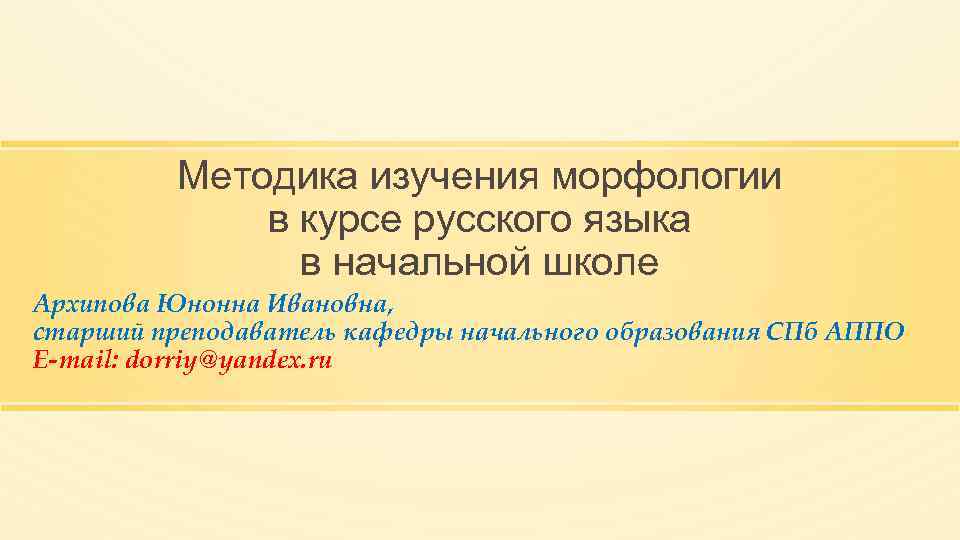 Методика изучения морфологии в курсе русского языка в начальной школе

Архипова Юнонна Ивановна,
старший преподаватель кафедры начального образования СПб АППО
E-mail: dorriy@yandex.ru